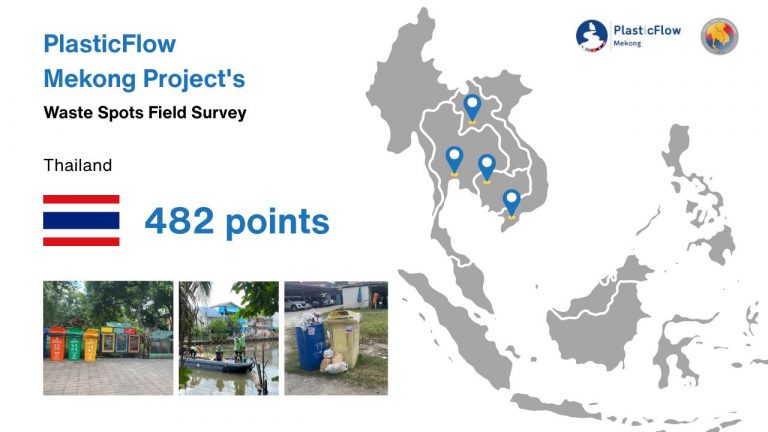 PlasticFlow Mekong Project's

Waste Spots Field Survey

Thailand

482 points

PlasticFlow Mekong